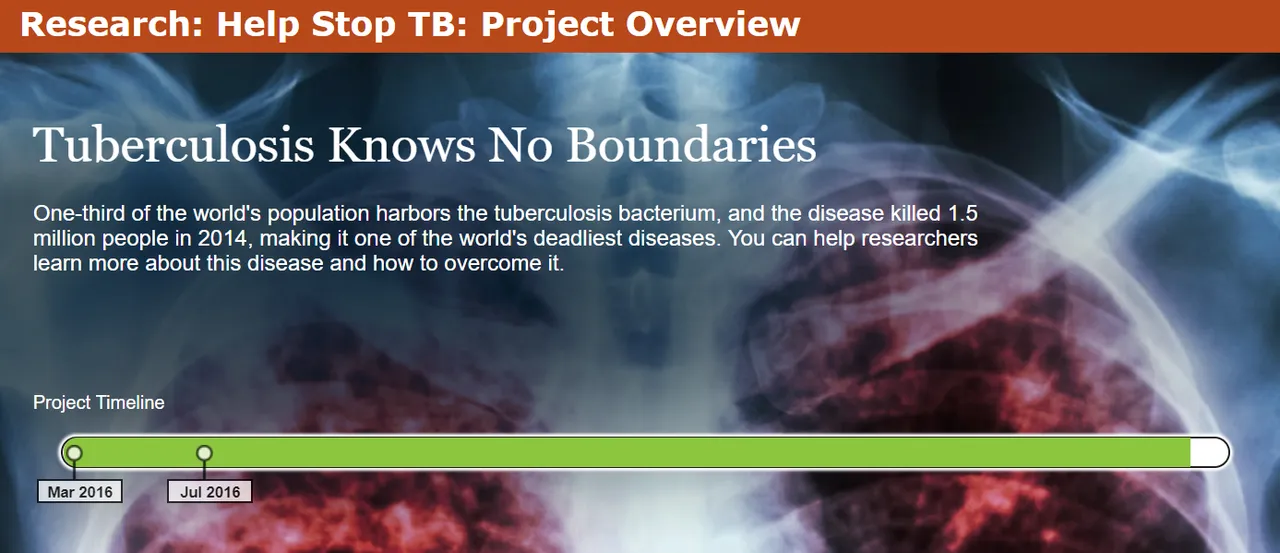 Research: Help Stop TB: Project Overview

Tuberculosis Knows No Boundaries

One-third of the world's population harbors the tuberculosis bacterium, and the disease killed 1.5 million people in 2014, making it one of the world's deadliest diseases. You can help researchers learn more about this disease and how to overcome it.

Project Timeline

Mar 2016

Jul 2016